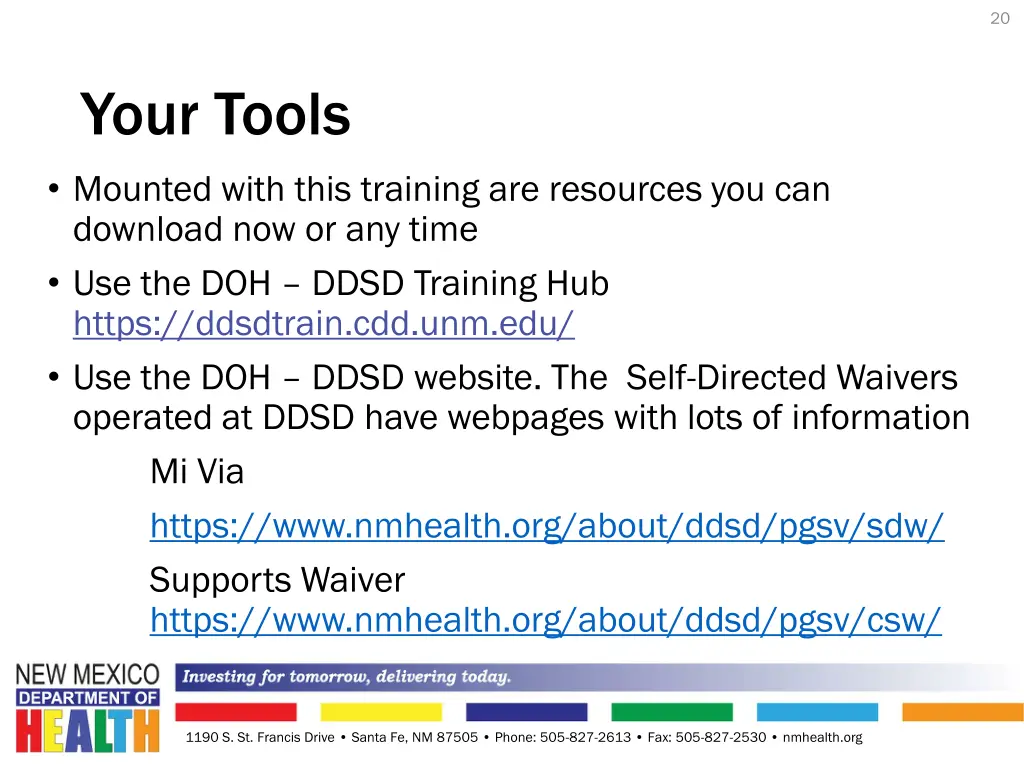 20

Your Tools

• Mounted with this training are resources you can download now or any time
• Use the DOH – DDSD Training Hub https://ddsdtrain.cdd.unm.edu/
• Use the DOH – DDSD website. The Self-Directed Waivers operated at DDSD have webpages with lots of information

Mi Via

https://www.nmhealth.org/about/ddsd/pgsv/sdw/

Supports Waiver https://www.nmhealth.org/about/ddsd/pgsv/csw/

NEW MEXICO DEPARTMENT OF HEALTH

Investing for tomorrow, delivering today.

1190 S. St. Francis Drive • Santa Fe, NM 87505 • Phone: 505-827-2613 • Fax: 505-827-2530 • nmhealth.org